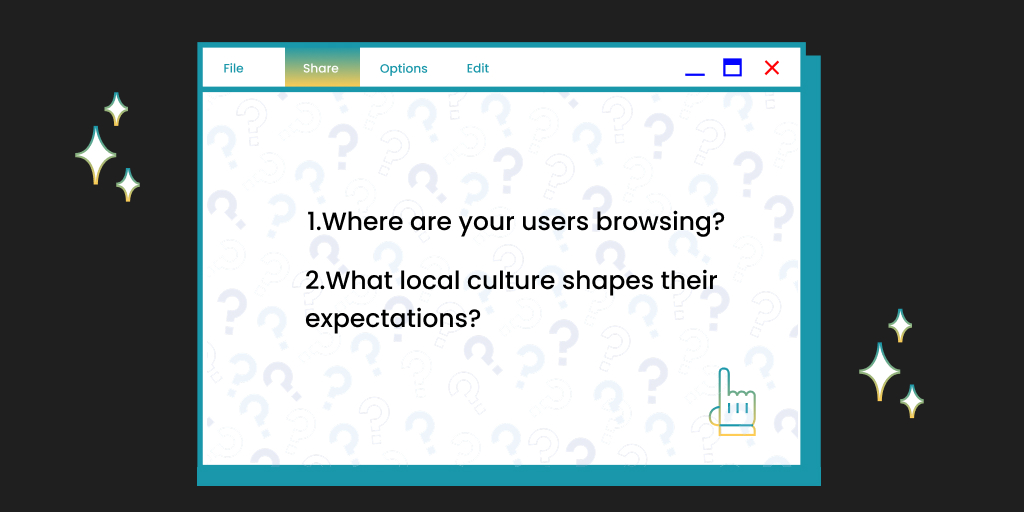 File Share Options Edit

1.Where are your users browsing?

2.What local culture shapes their expectations?